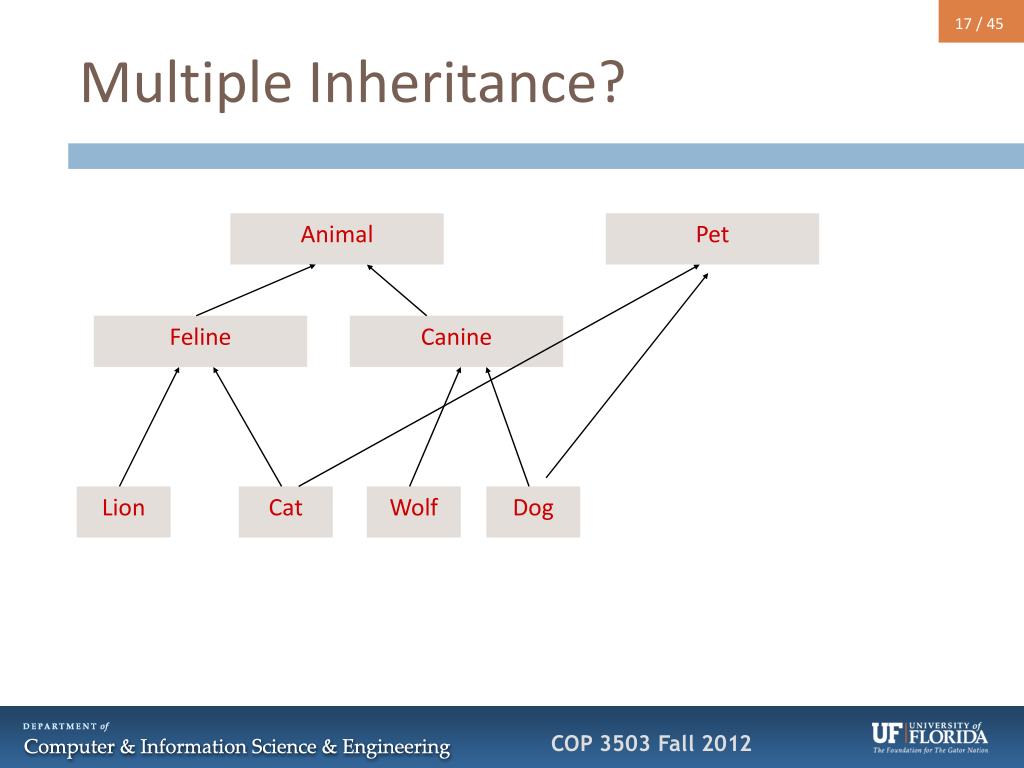 17 / 45

Multiple Inheritance?

Animal

Pet

Feline

Canine

Lion

Cat

Wolf

Dog

DEPARTMENT of
Computer & Information Science & Engineering

COP 3503 Fall 2012

UF UNIVERSITY of FLORIDA
The Foundation for The Gator Nation